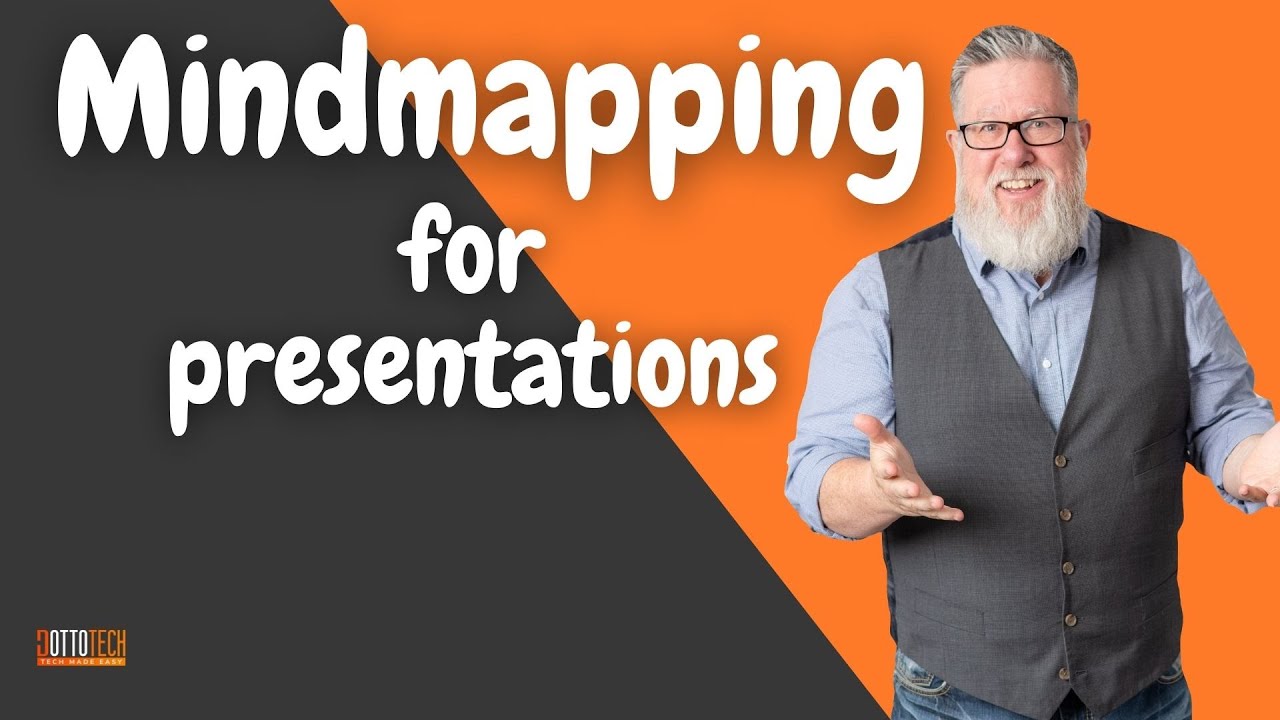 Mindmapping for presentations

DOTTOTECH
TECH MADE EASY